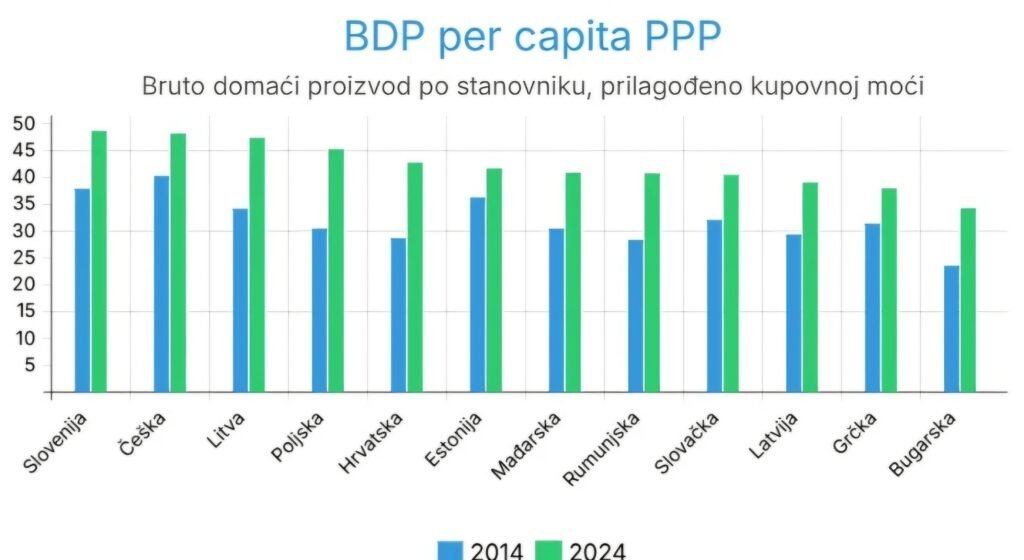 BDP per capita PPP

Bruto domaći proizvod po stanovniku, prilagođeno kupovnoj moći

50
45
40
35
30
25
20
15
10
5

Slovenija
Češka
Litva
Poljska
Hrvatska
Estonija
Mađarska
Rumunjska
Slovačka
Latvija
Grčka
Bugarska

2014 2024